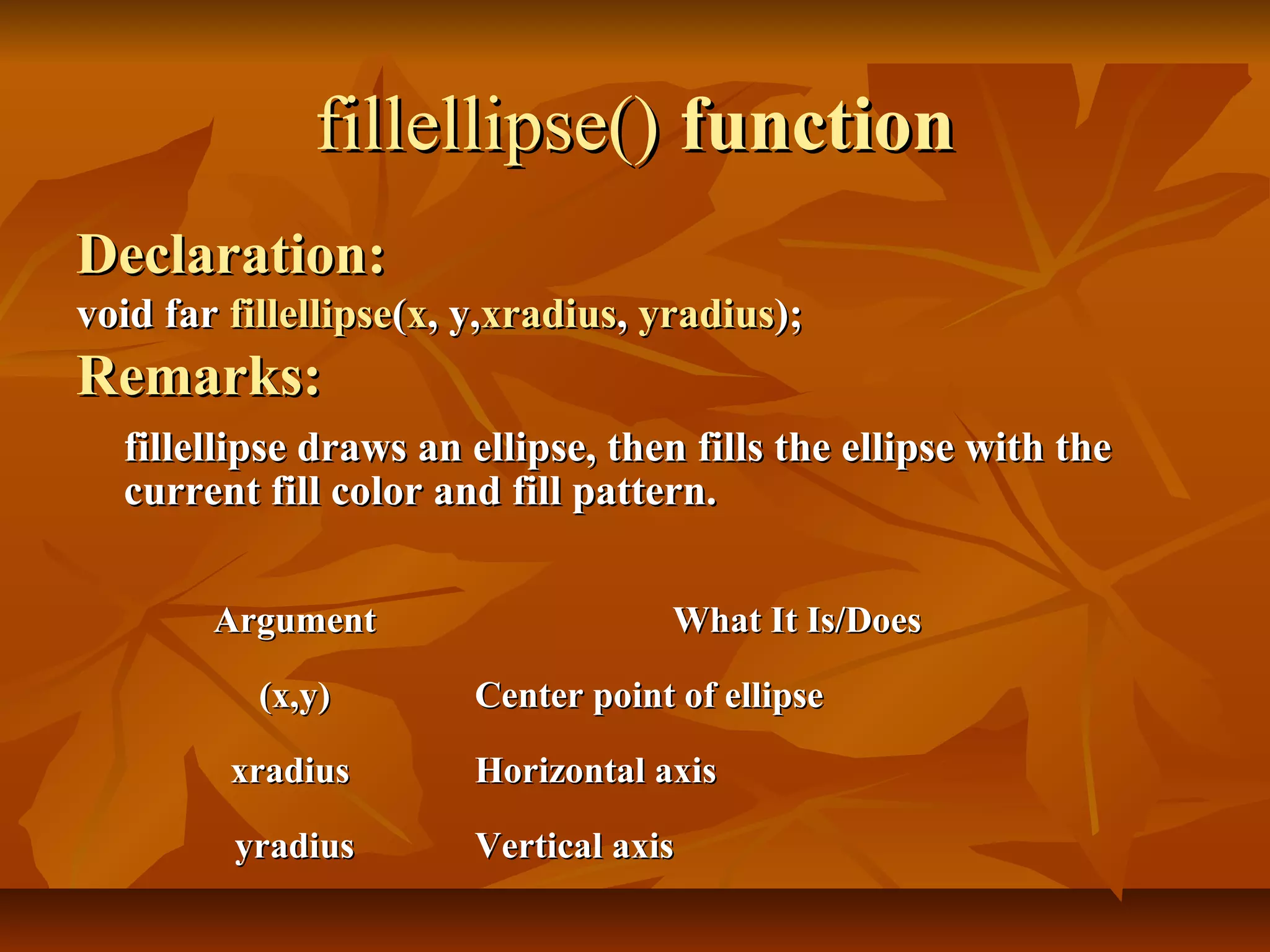 fillellipse() function

Declaration:
void far fillellipse(x, y,xradius, yradius);

Remarks:

fillellipse draws an ellipse, then fills the ellipse with the current fill color and fill pattern.

| Argument | What It Is/Does |
|---|---|
| (x,y) | Center point of ellipse |
| xradius | Horizontal axis |
| yradius | Vertical axis |